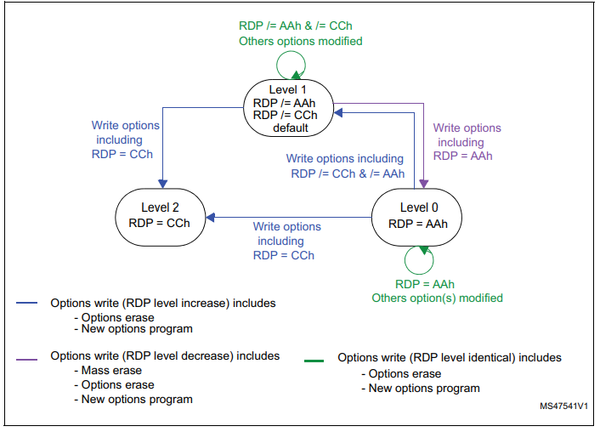 RDP /= AAh & /= CCh
Others options modified

Level 1
RDP /= AAh
RDP /= CCh
default

Write options including RDP = CCh

Write options including RDP = AAh

Write options including RDP /= CCh & /= AAh

Level 2
RDP = CCh

Level 0
RDP = AAh

Write options including RDP = CCh

RDP = AAh
Others option(s) modified

Options write (RDP level increase) includes
- Options erase
- New options program

Options write (RDP level decrease) includes
- Mass erase
- Options erase
- New options program

Options write (RDP level identical) includes
- Options erase
- New options program

MS47541V1